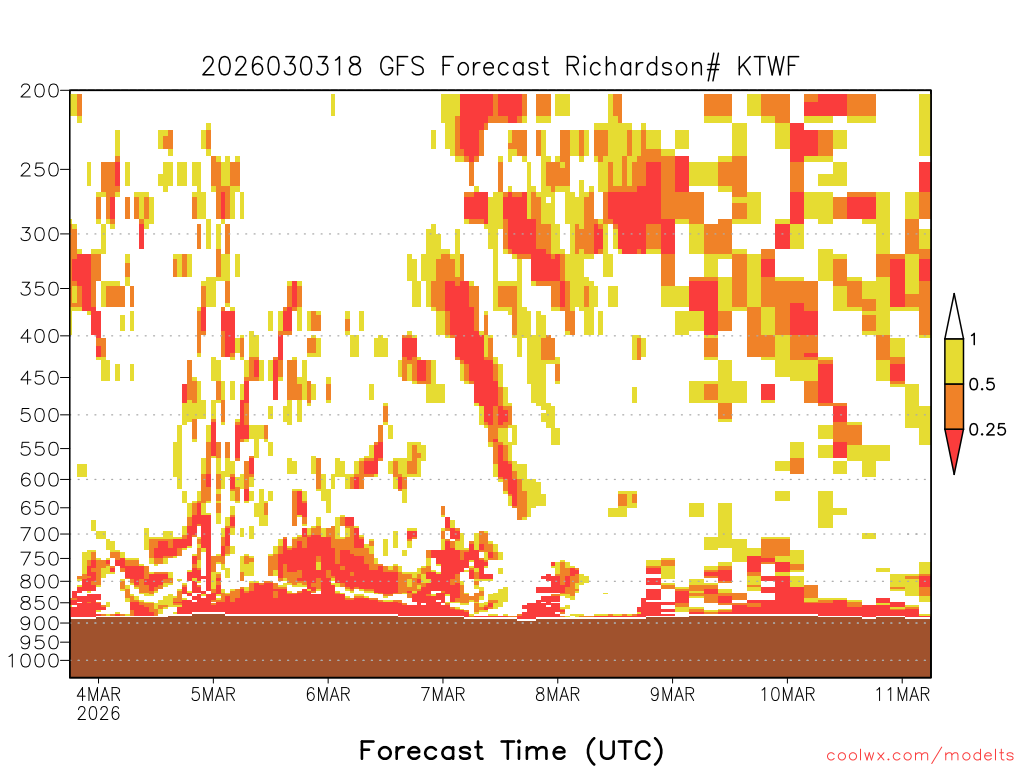 2026030318 GFS Forecast Richardson# KTWF

200
250
300
350
400
450
500
550
600
650
700
750
800
850
900
950
1000

1
0.5
0.25

4MAR
2026
5MAR
6MAR
7MAR
8MAR
9MAR
10MAR
11MAR

Forecast Time (UTC)

coolwx.com/modelts